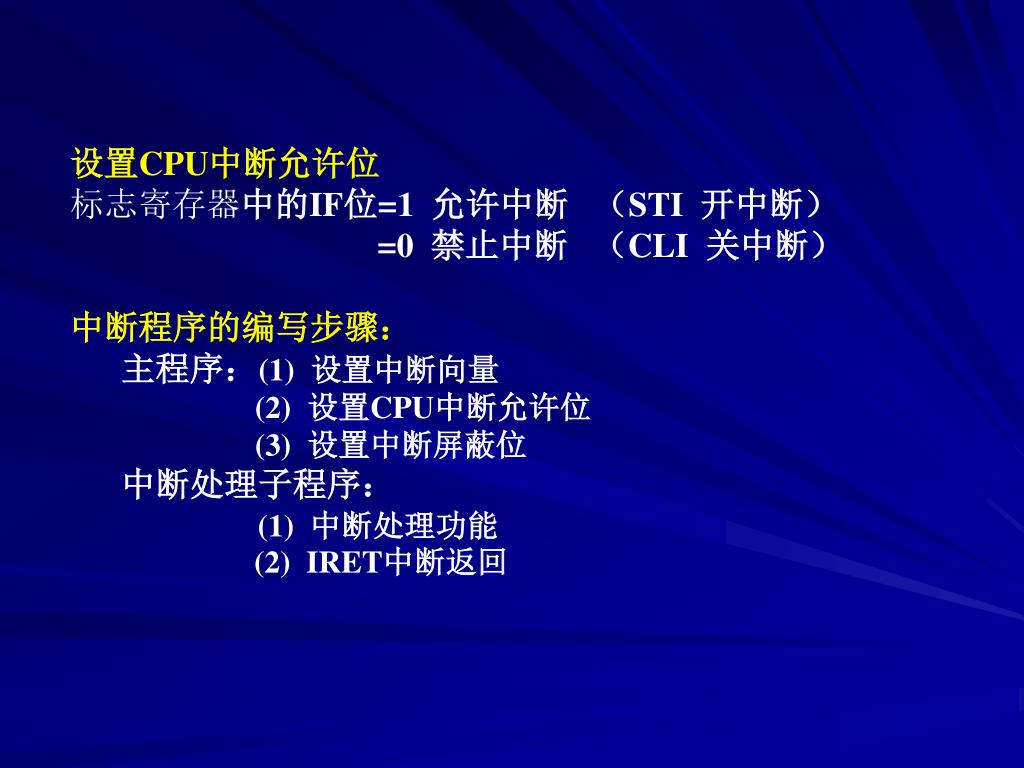 设置CPU中断允许位
标志寄存器中的IF位=1 允许中断 （STI 开中断）
=0 禁止中断 （CLI 关中断）

中断程序的编写步骤：
主程序：(1) 设置中断向量
(2) 设置CPU中断允许位
(3) 设置中断屏蔽位
中断处理子程序：
(1) 中断处理功能
(2) IRET中断返回